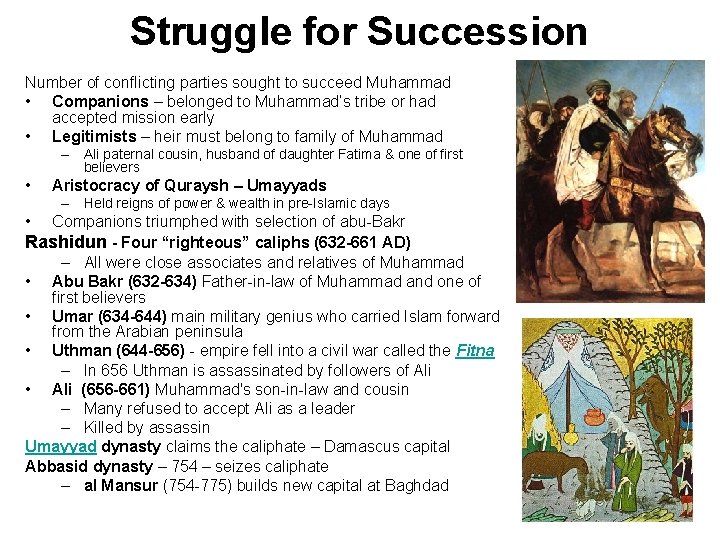 Struggle for Succession

Number of conflicting parties sought to succeed Muhammad
• Companions – belonged to Muhammad's tribe or had accepted mission early
• Legitimists – heir must belong to family of Muhammad
– Ali paternal cousin, husband of daughter Fatima & one of first believers
• Aristocracy of Quraysh – Umayyads
– Held reigns of power & wealth in pre-Islamic days
• Companions triumphed with selection of abu-Bakr

Rashidun - Four "righteous" caliphs (632-661 AD)
– All were close associates and relatives of Muhammad
• Abu Bakr (632-634) Father-in-law of Muhammad and one of first believers
• Umar (634-644) main military genius who carried Islam forward from the Arabian peninsula
• Uthman (644-656) - empire fell into a civil war called the Fitna
– In 656 Uthman is assassinated by followers of Ali
• Ali (656-661) Muhammad's son-in-law and cousin
– Many refused to accept Ali as a leader
– Killed by assassin

Umayyad dynasty claims the caliphate – Damascus capital
Abbasid dynasty – 754 – seizes caliphate
– al Mansur (754-775) builds new capital at Baghdad